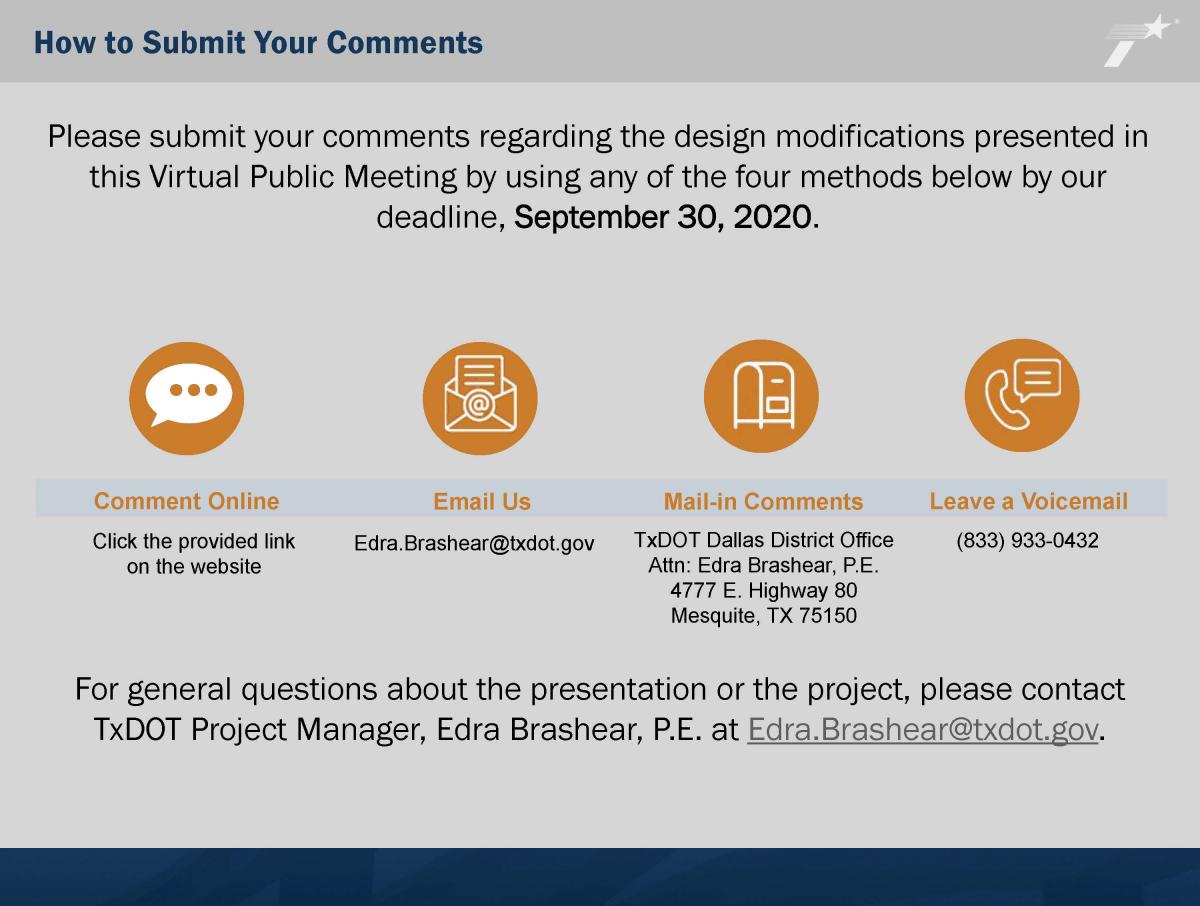 How to Submit Your Comments

Please submit your comments regarding the design modifications presented in this Virtual Public Meeting by using any of the four methods below by our deadline, September 30, 2020.

| Comment Online | Email Us | Mail-in Comments | Leave a Voicemail |
|---|---|---|---|
| Click the provided link on the website | Edra.Brashear@txdot.gov | TxDOT Dallas District Office Attn: Edra Brashear, P.E. 4777 E. Highway 80 Mesquite, TX 75150 | (833) 933-0432 |

For general questions about the presentation or the project, please contact TxDOT Project Manager, Edra Brashear, P.E. at Edra.Brashear@txdot.gov.